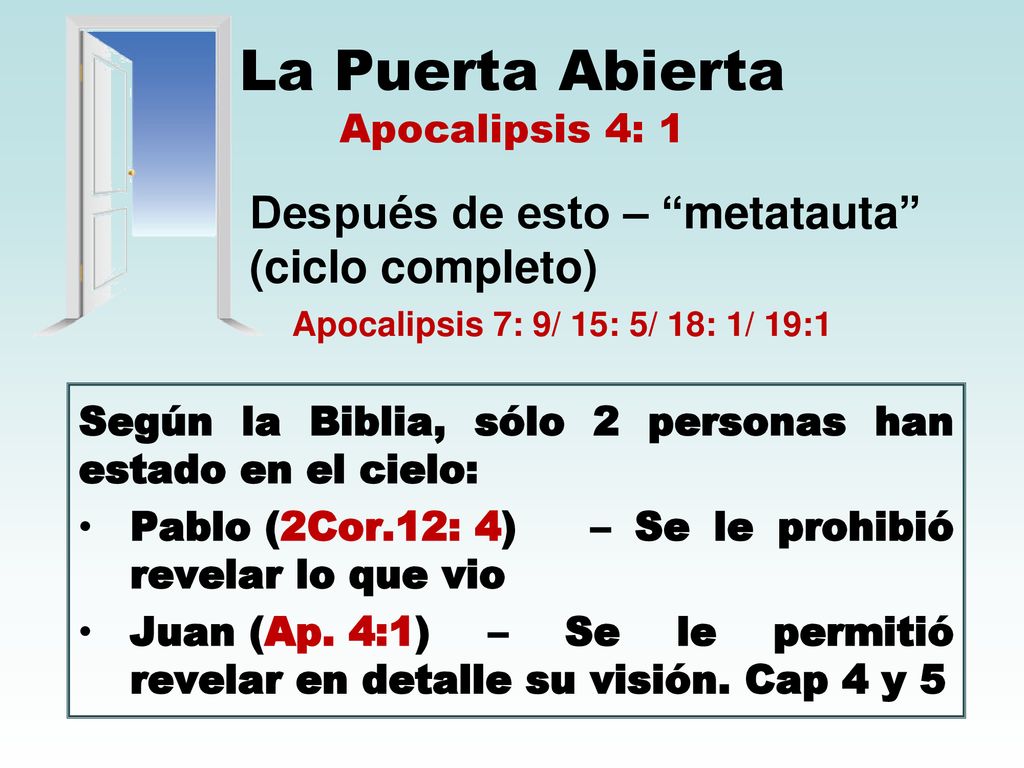 La Puerta Abierta
Apocalipsis 4: 1

Después de esto – “metatauta” (ciclo completo)

Apocalipsis 7: 9/ 15: 5/ 18: 1/ 19:1

Según la Biblia, sólo 2 personas han estado en el cielo:

• Pablo (2Cor.12: 4) – Se le prohibió revelar lo que vio
• Juan (Ap. 4:1) – Se le permitió revelar en detalle su visión. Cap 4 y 5